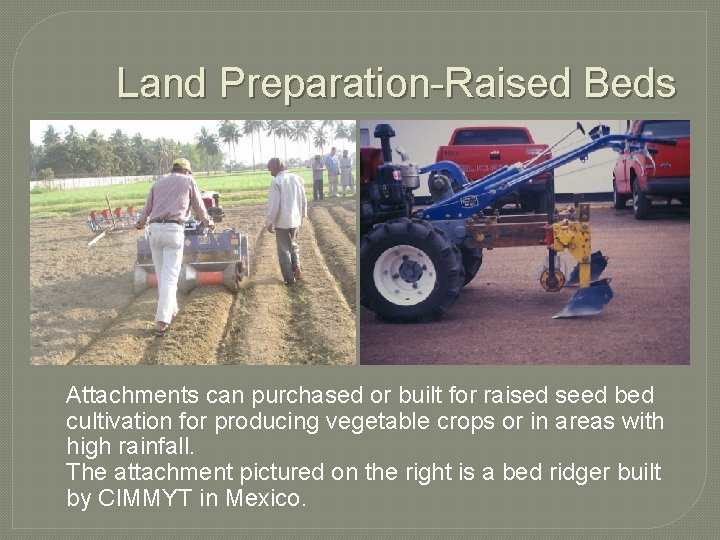 Land Preparation-Raised Beds

Attachments can purchased or built for raised seed bed cultivation for producing vegetable crops or in areas with high rainfall.
The attachment pictured on the right is a bed ridger built by CIMMYT in Mexico.